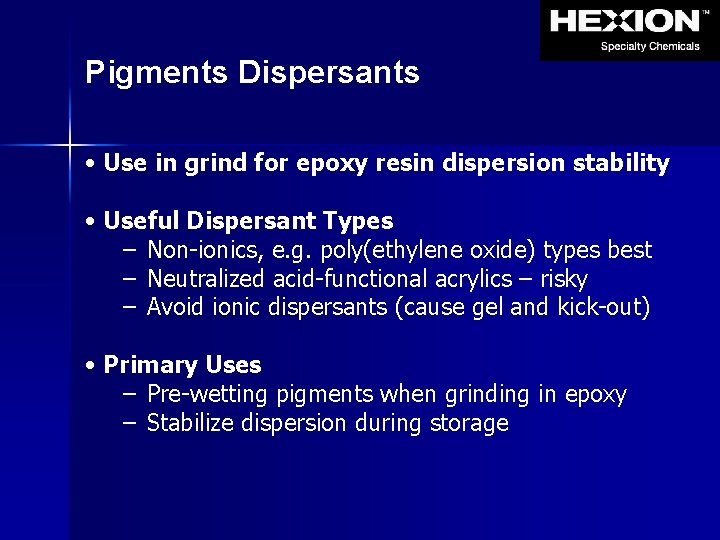 HEXION™
Specialty Chemicals

Pigments Dispersants

• Use in grind for epoxy resin dispersion stability

• Useful Dispersant Types
– Non-ionics, e.g. poly(ethylene oxide) types best
– Neutralized acid-functional acrylics – risky
– Avoid ionic dispersants (cause gel and kick-out)

• Primary Uses
– Pre-wetting pigments when grinding in epoxy
– Stabilize dispersion during storage